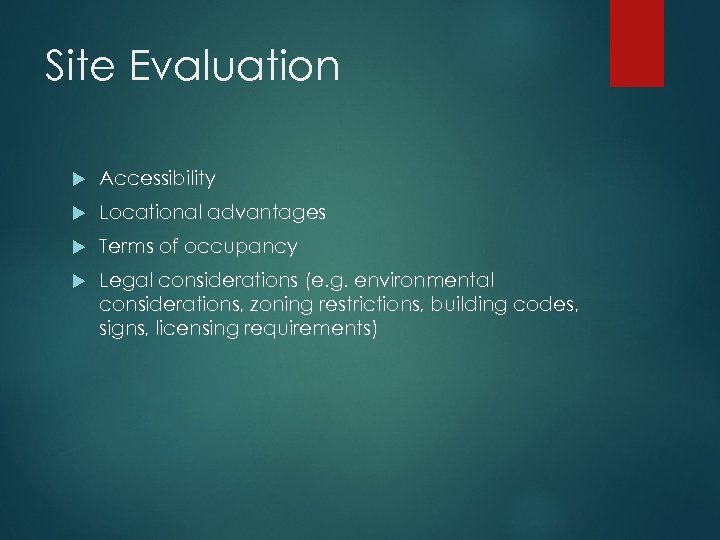 Site Evaluation

Accessibility

Locational advantages

Terms of occupancy

Legal considerations (e.g. environmental considerations, zoning restrictions, building codes, signs, licensing requirements)